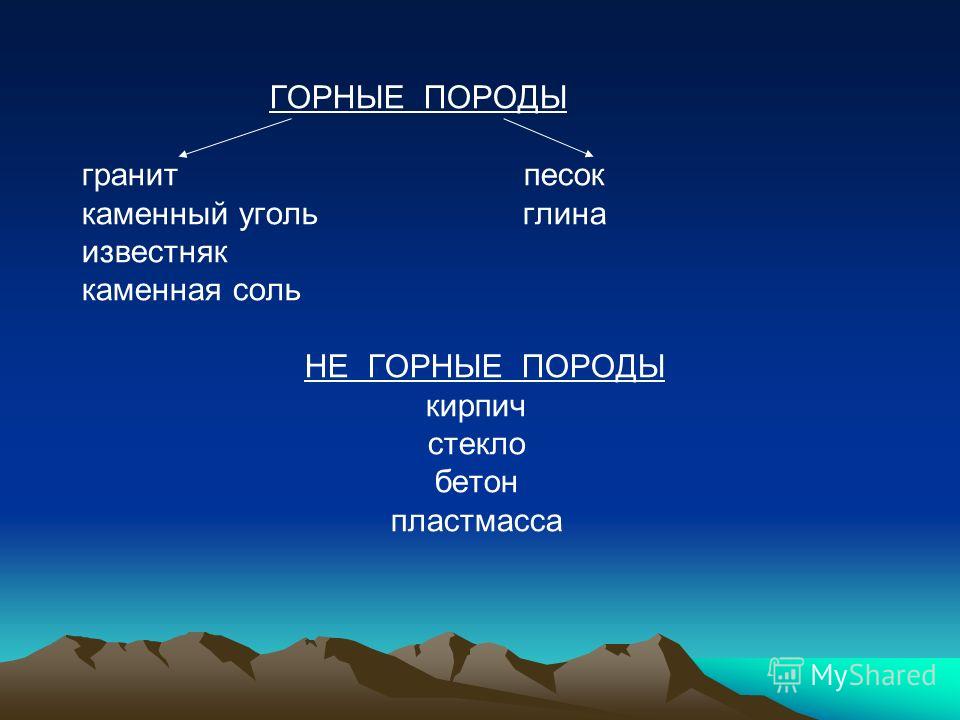 ГОРНЫЕ ПОРОДЫ

гранит
каменный уголь
известняк
каменная соль

песок
глина

НЕ ГОРНЫЕ ПОРОДЫ
кирпич
стекло
бетон
пластмасса

MyShared